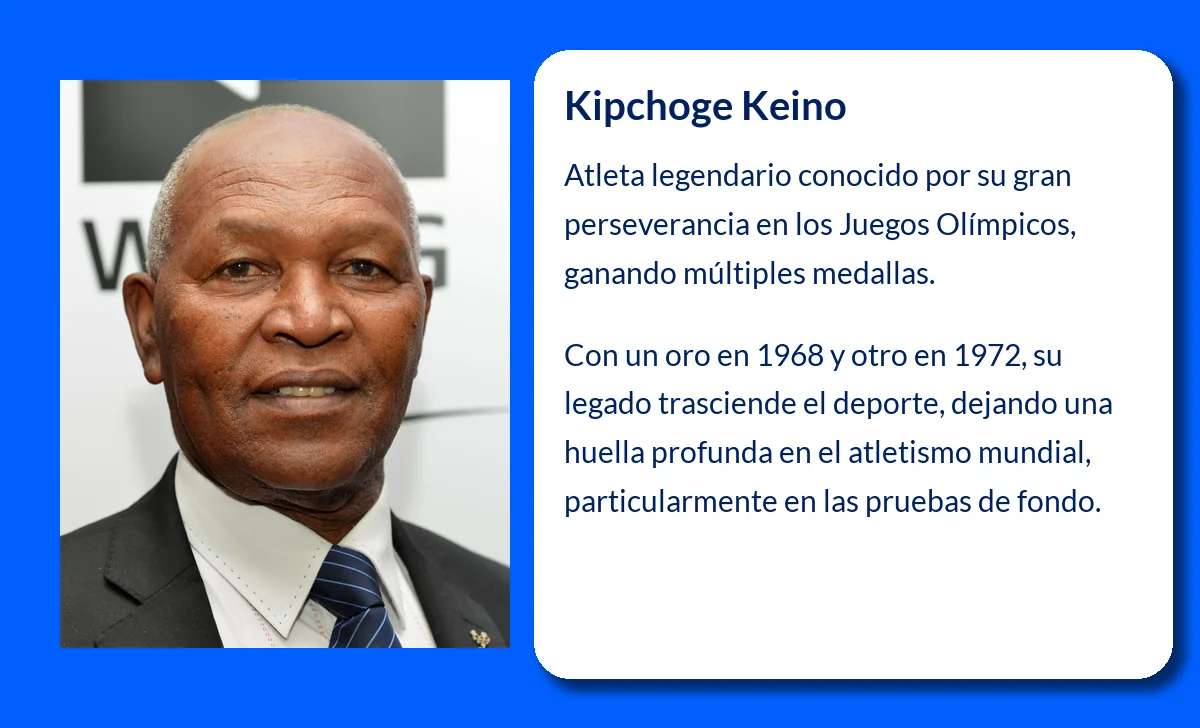 Kipchoge Keino

Atleta legendario conocido por su gran perseverancia en los Juegos Olímpicos, ganando múltiples medallas.

Con un oro en 1968 y otro en 1972, su legado trasciende el deporte, dejando una huella profunda en el atletismo mundial, particularmente en las pruebas de fondo.